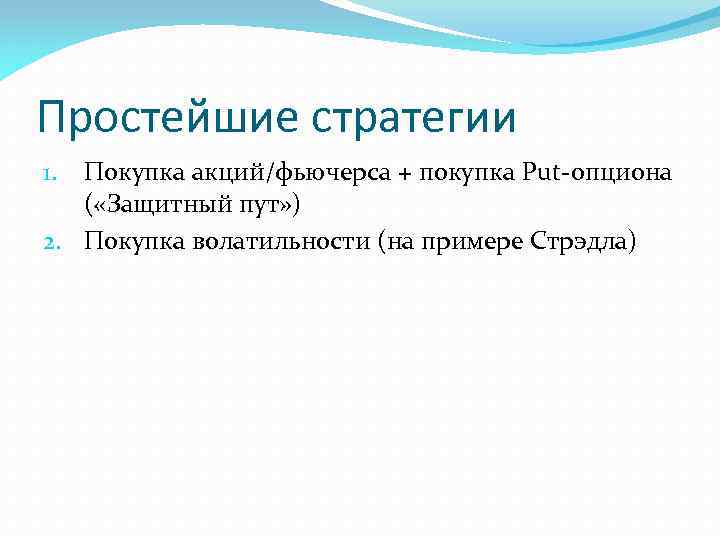 Простейшие стратегии

1. Покупка акций/фьючерса + покупка Put-опциона («Защитный пут»)
2. Покупка волатильности (на примере Стрэдла)